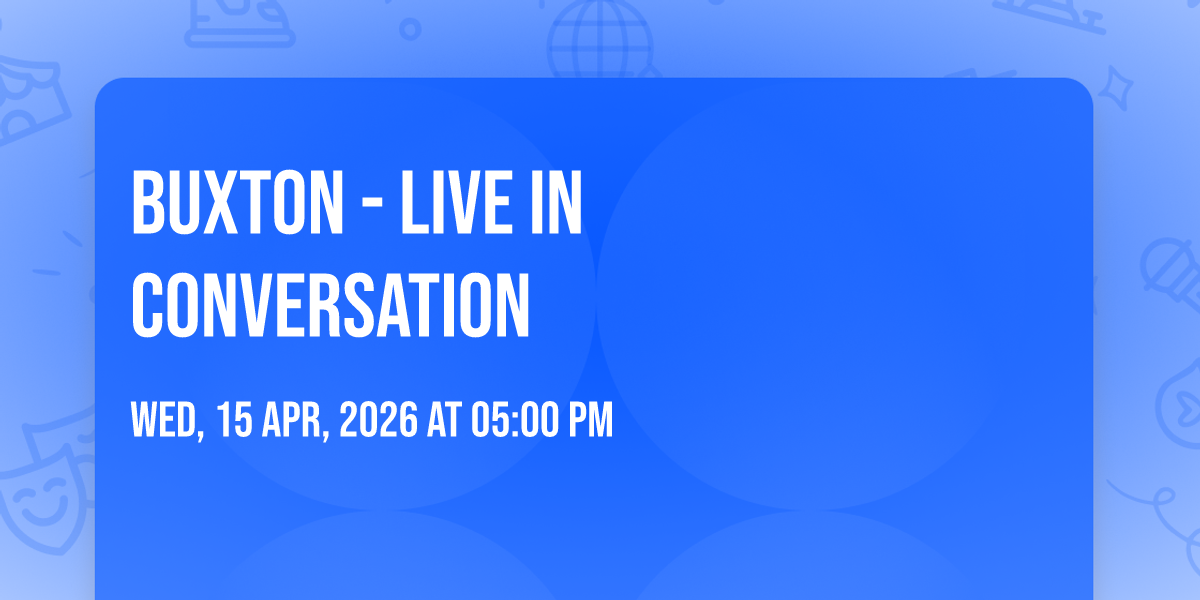 BUXTON - LIVE IN CONVERSATION

WED, 15 APR, 2026 AT 05:00 PM